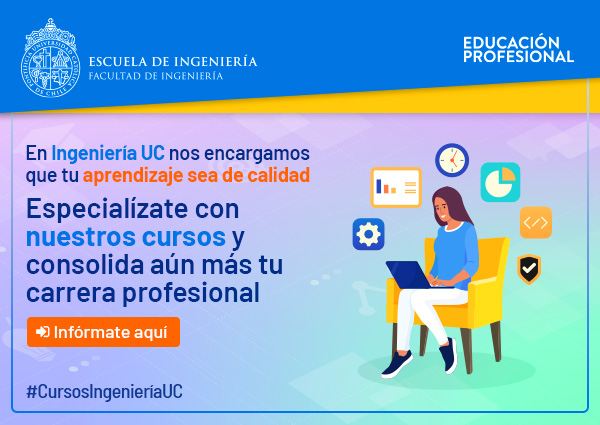 PONTIFICIA UNIVERSIDAD CATÓLICA DE CHILE

ESCUELA DE INGENIERÍA
FACULTAD DE INGENIERÍA

EDUCACIÓN PROFESIONAL

En Ingeniería UC nos encargamos que tu aprendizaje sea de calidad

Especialízate con nuestros cursos y consolida aún más tu carrera profesional

Infórmate aquí

#CursosIngenieríaUC